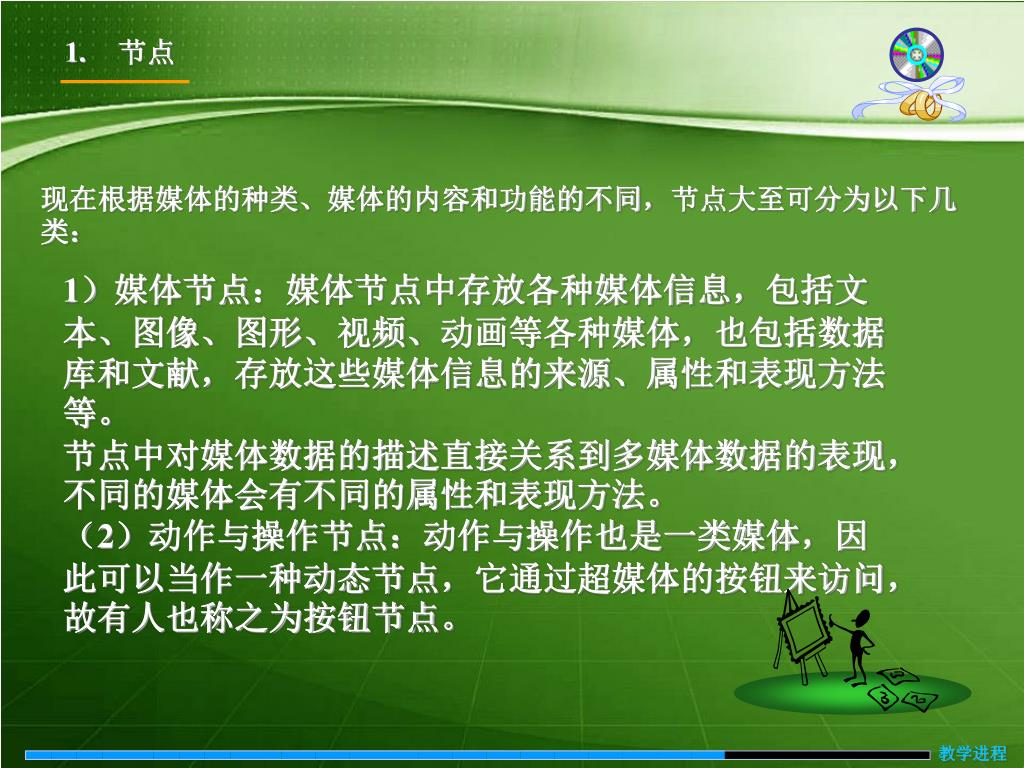 1.　节点

现在根据媒体的种类、媒体的内容和功能的不同，节点大至可分为以下几类：

1）媒体节点：媒体节点中存放各种媒体信息，包括文本、图像、图形、视频、动画等各种媒体，也包括数据库和文献，存放这些媒体信息的来源、属性和表现方法等。
节点中对媒体数据的描述直接关系到多媒体数据的表现，不同的媒体会有不同的属性和表现方法。
（2）动作与操作节点：动作与操作也是一类媒体，因此可以当作一种动态节点，它通过超媒体的按钮来访问，故有人也称之为按钮节点。

教学进程